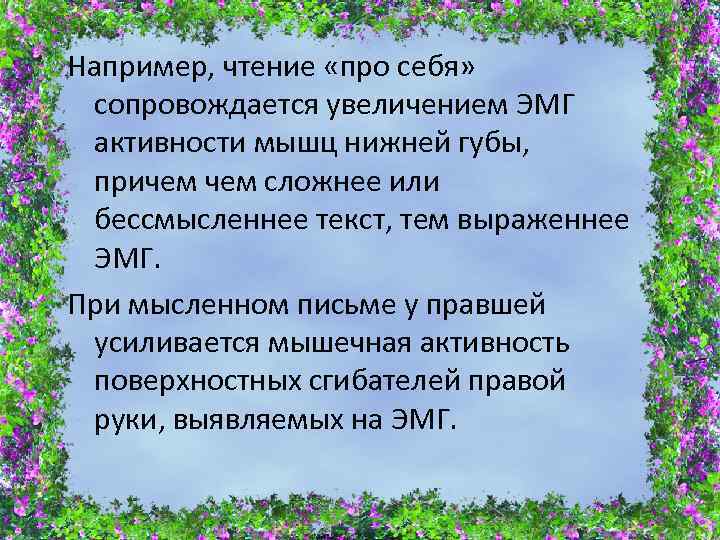 Например, чтение «про себя» сопровождается увеличением ЭМГ активности мышц нижней губы, причем чем сложнее или бессмысленнее текст, тем выраженнее ЭМГ.

При мысленном письме у правшей усиливается мышечная активность поверхностных сгибателей правой руки, выявляемых на ЭМГ.